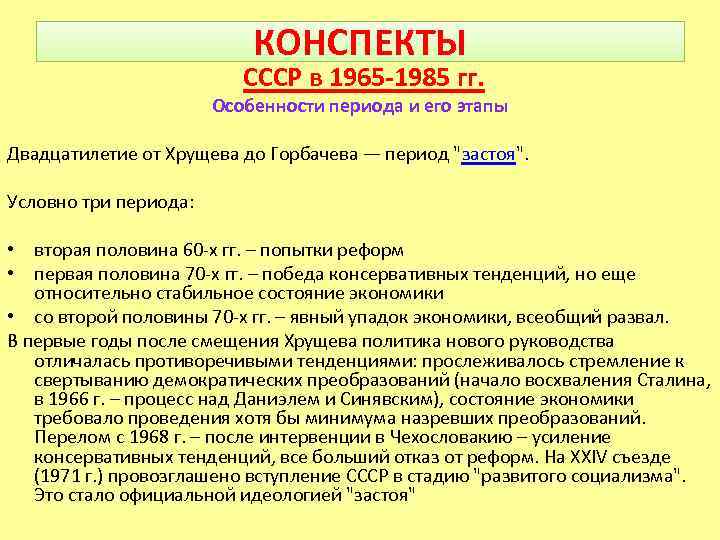 КОНСПЕКТЫ

СССР в 1965-1985 гг.

Особенности периода и его этапы

Двадцатилетие от Хрущева до Горбачева — период "застоя".

Условно три периода:

• вторая половина 60-х гг. – попытки реформ
• первая половина 70-х гг. – победа консервативных тенденций, но еще относительно стабильное состояние экономики
• со второй половины 70-х гг. – явный упадок экономики, всеобщий развал.

В первые годы после смещения Хрущева политика нового руководства отличалась противоречивыми тенденциями: прослеживалось стремление к свертыванию демократических преобразований (начало восхваления Сталина, в 1966 г. – процесс над Даниэлем и Синявским), состояние экономики требовало проведения хотя бы минимума назревших преобразований. Перелом с 1968 г. – после интервенции в Чехословакию – усиление консервативных тенденций, все больший отказ от реформ. На XXIV съезде (1971 г.) провозглашено вступление СССР в стадию "развитого социализма". Это стало официальной идеологией "застоя"